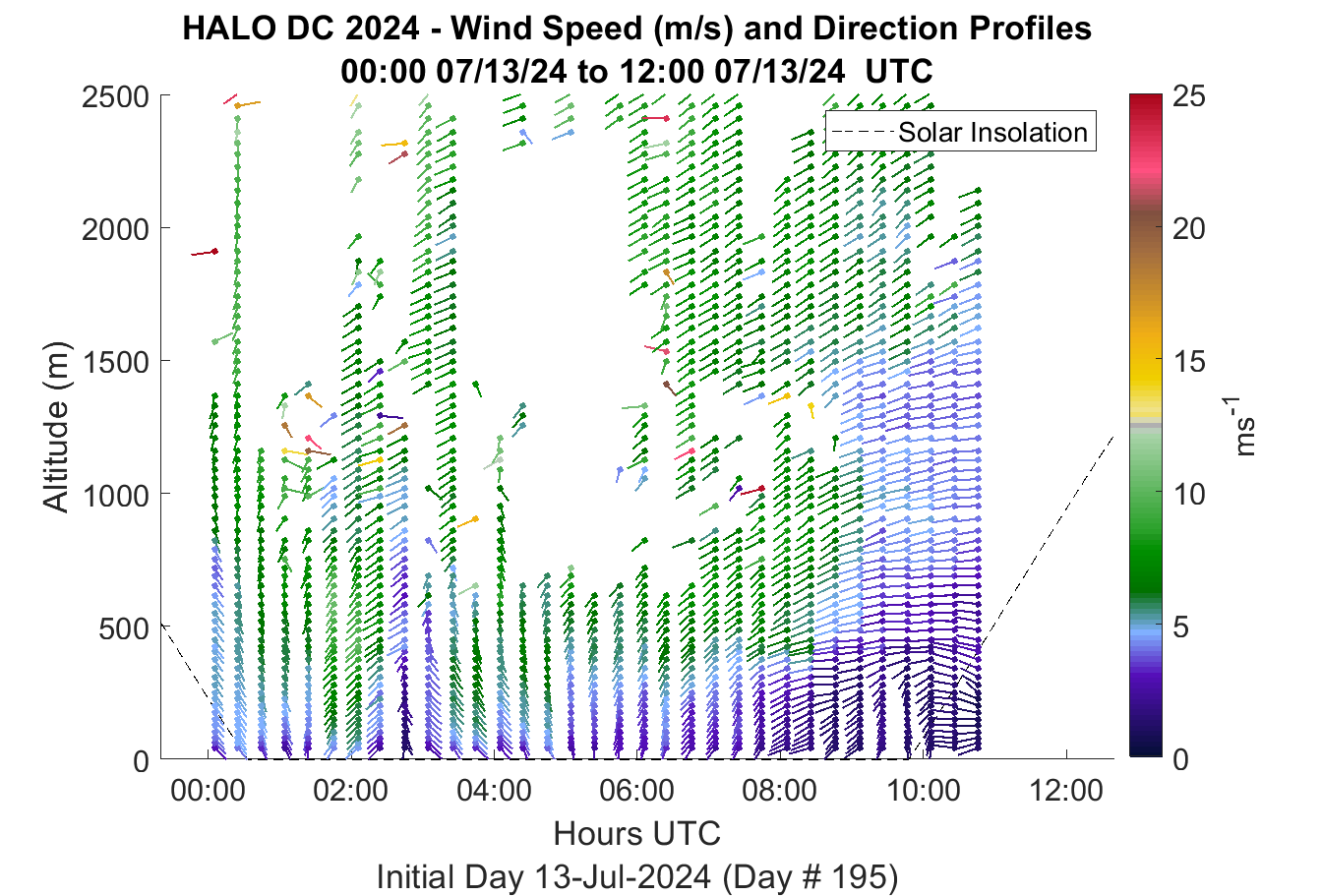 HALO DC 2024 - Wind Speed (m/s) and Direction Profiles
00:00 07/13/24 to 12:00 07/13/24 UTC

Solar Insolation

Altitude (m)

2500
2000
1500
1000
500
0

00:00 02:00 04:00 06:00 08:00 10:00 12:00

Hours UTC

Initial Day 13-Jul-2024 (Day # 195)

25
20
15
10
5
0

$ms^{-1}$